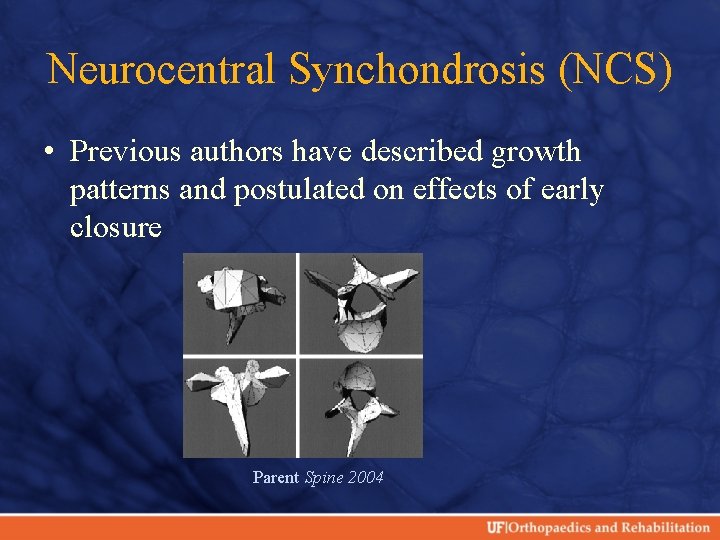 Neurocentral Synchondrosis (NCS)

• Previous authors have described growth patterns and postulated on effects of early closure

Parent Spine 2004

UF|Orthopaedics and Rehabilitation